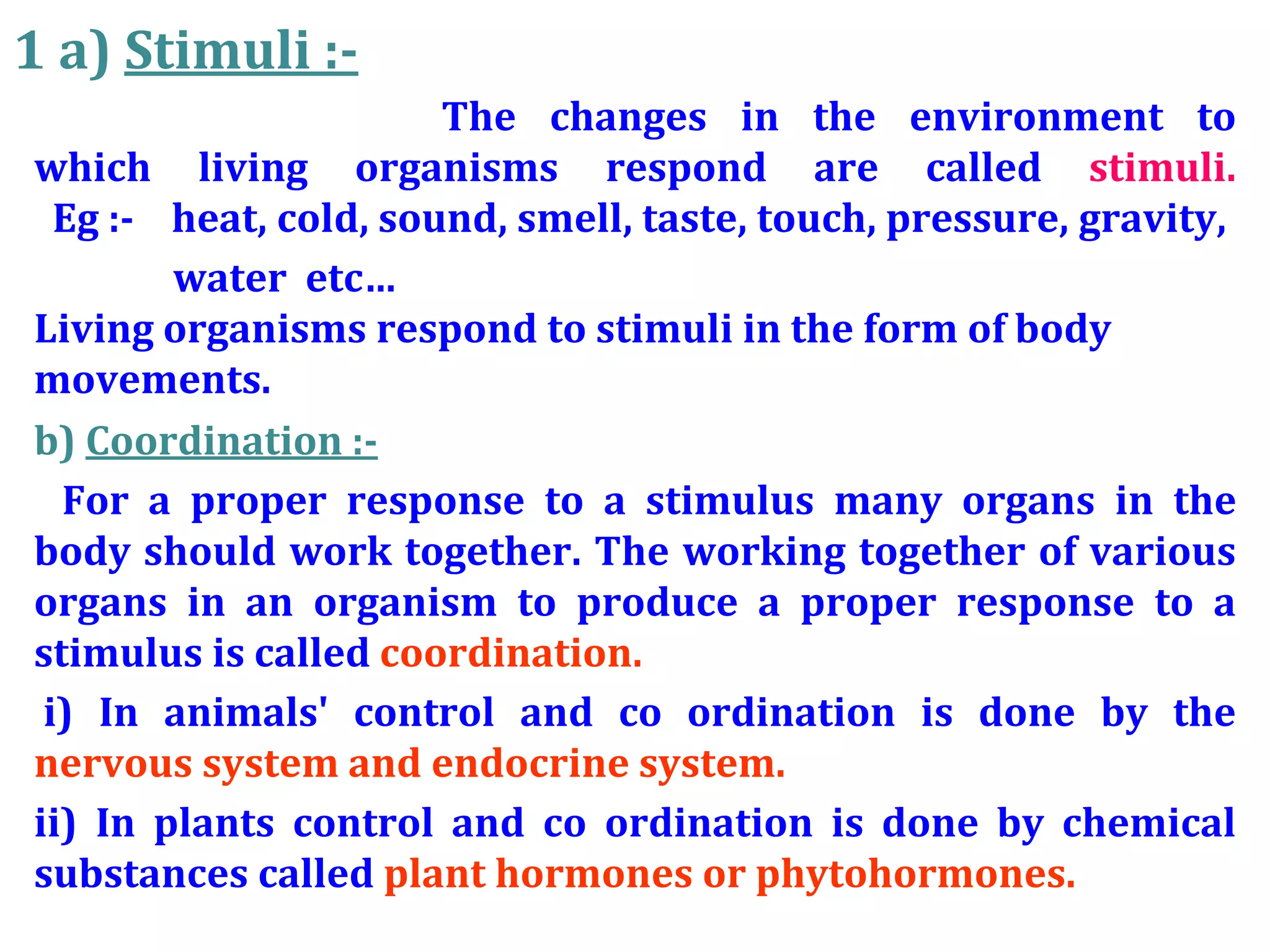 1 a) Stimuli :-

The changes in the environment to which living organisms respond are called stimuli.

Eg :- heat, cold, sound, smell, taste, touch, pressure, gravity, water etc…

Living organisms respond to stimuli in the form of body movements.

b) Coordination :-

For a proper response to a stimulus many organs in the body should work together. The working together of various organs in an organism to produce a proper response to a stimulus is called coordination.

i) In animals' control and co ordination is done by the nervous system and endocrine system.

ii) In plants control and co ordination is done by chemical substances called plant hormones or phytohormones.